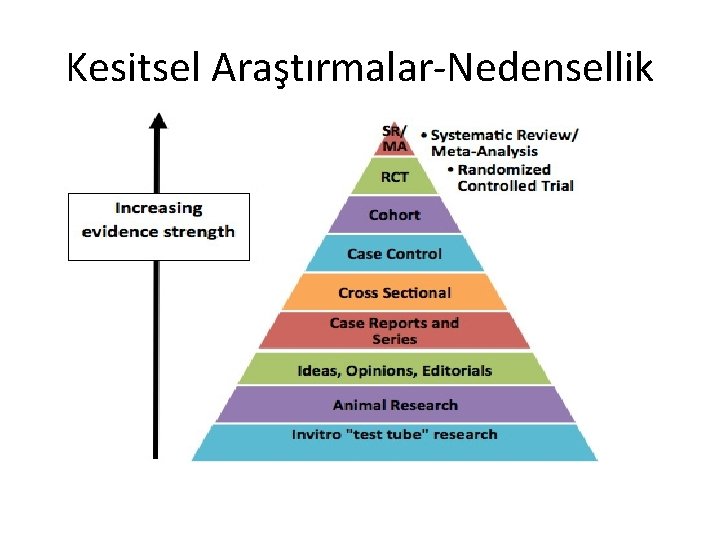 Kesitsel Araştırmalar-Nedensellik

Increasing evidence strength

SR/ MA
• Systematic Review/ Meta-Analysis
RCT
• Randomized Controlled Trial
Cohort
Case Control
Cross Sectional
Case Reports and Series
Ideas, Opinions, Editorials
Animal Research
Invitro "test tube" research